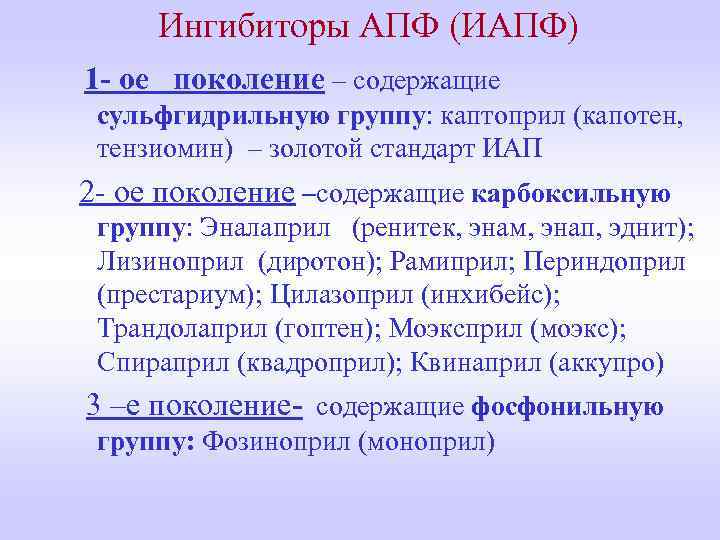 Ингибиторы АПФ (ИАПФ)

1- ое поколение – содержащие сульфгидрильную группу: каптоприл (капотен, тензиомин) – золотой стандарт ИАП

2- ое поколение –содержащие карбоксильную группу: Эналаприл (ренитек, энам, энап, эднит); Лизиноприл (диротон); Рамиприл; Периндоприл (престариум); Цилазоприл (инхибейс); Трандолаприл (гоптен); Моэксприл (моэкс); Спираприл (квадроприл); Квинаприл (аккупро)

3 –е поколение- содержащие фосфонильную группу: Фозиноприл (моноприл)